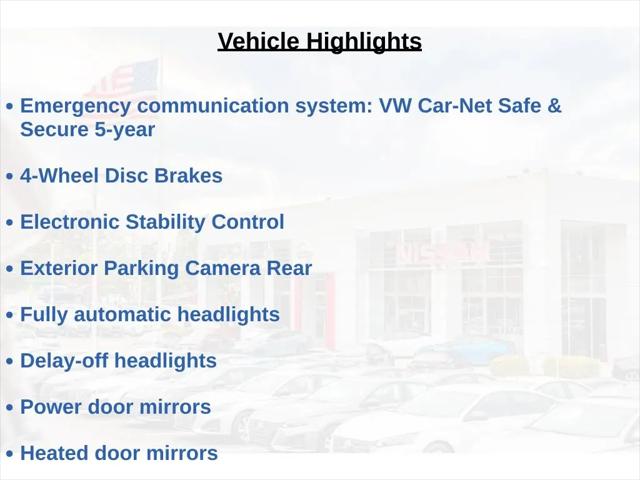 Vehicle Highlights

• Emergency communication system: VW Car-Net Safe & Secure 5-year

• 4-Wheel Disc Brakes

• Electronic Stability Control

• Exterior Parking Camera Rear

• Fully automatic headlights

• Delay-off headlights

• Power door mirrors

• Heated door mirrors